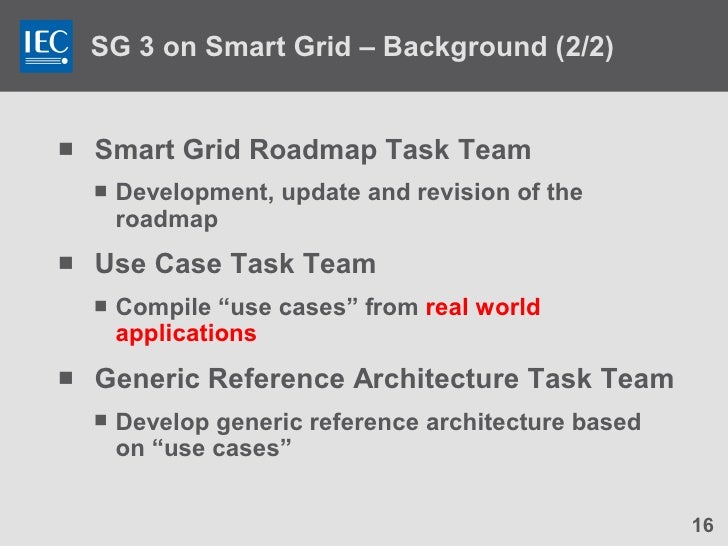 IEC

SG 3 on Smart Grid – Background (2/2)

■ Smart Grid Roadmap Task Team

■ Development, update and revision of the roadmap

■ Use Case Task Team

■ Compile “use cases” from real world applications

■ Generic Reference Architecture Task Team

■ Develop generic reference architecture based on “use cases”

16